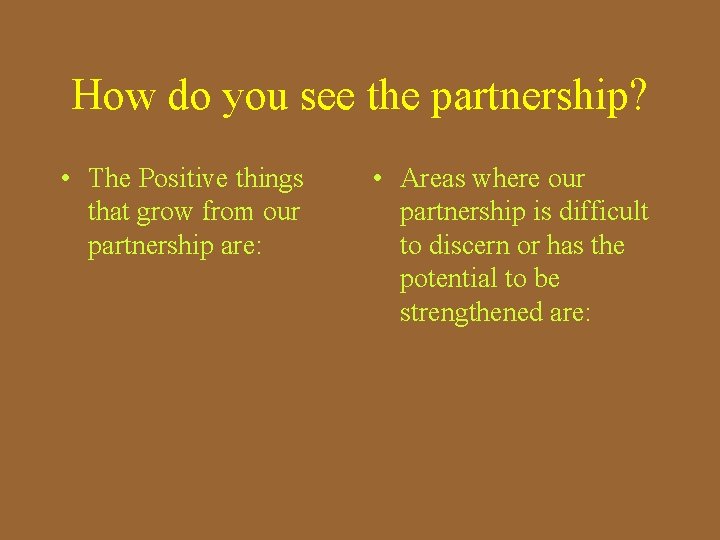 How do you see the partnership?

• The Positive things that grow from our partnership are:

• Areas where our partnership is difficult to discern or has the potential to be strengthened are: